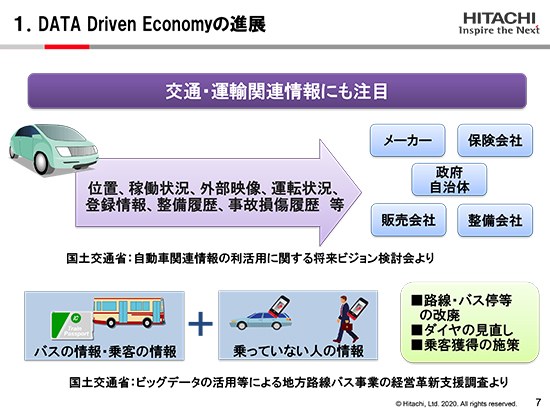 1. DATA Driven Economyの進展

HITACHI
Inspire the Next

交通・運輸関連情報にも注目

位置、稼働状況、外部映像、運転状況、登録情報、整備履歴、事故損傷履歴　等

メーカー

保険会社

政府
自治体

販売会社

整備会社

国土交通省：自動車関連情報の利活用に関する将来ビジョン検討会より

Train Passport

バスの情報・乗客の情報

+

乗っていない人の情報

■路線・バス停等の改廃
■ダイヤの見直し
■乗客獲得の施策

国土交通省：ビッグデータの活用等による地方路線バス事業の経営革新支援調査より

© Hitachi, Ltd. 2020. All rights reserved.

7